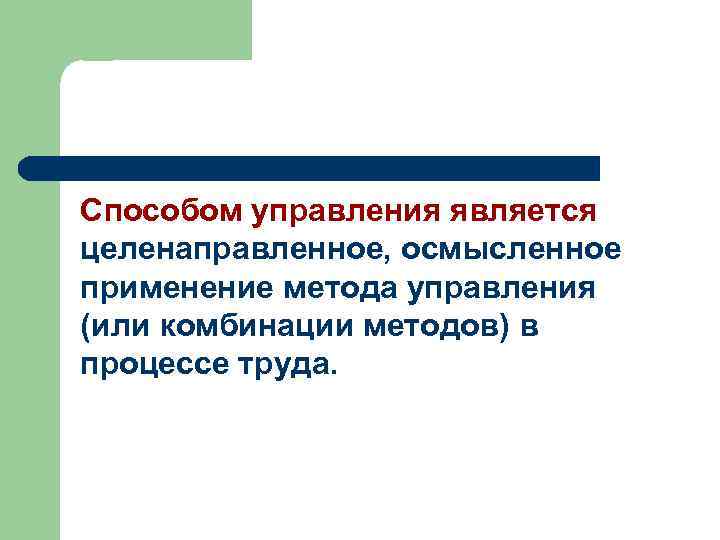 Способом управления является целенаправленное, осмысленное применение метода управления (или комбинации методов) в процессе труда.